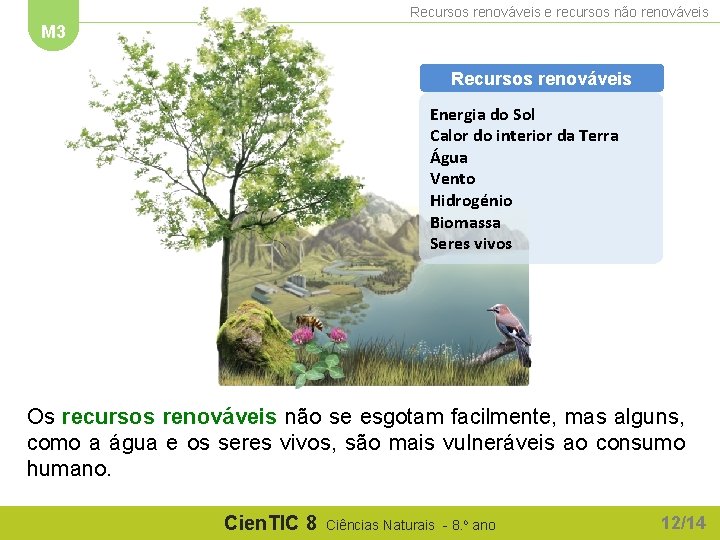 M3

Recursos renováveis e recursos não renováveis

Recursos renováveis

Energia do Sol
Calor do interior da Terra
Água
Vento
Hidrogénio
Biomassa
Seres vivos

Os recursos renováveis não se esgotam facilmente, mas alguns, como a água e os seres vivos, são mais vulneráveis ao consumo humano.

CienTIC 8 Ciências Naturais - 8.º ano

12/14